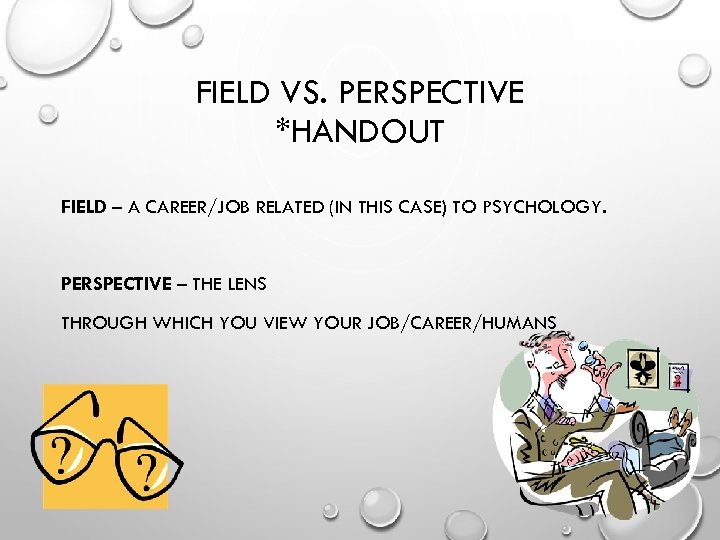 FIELD VS. PERSPECTIVE
*HANDOUT

FIELD – A CAREER/JOB RELATED (IN THIS CASE) TO PSYCHOLOGY.

PERSPECTIVE – THE LENS

THROUGH WHICH YOU VIEW YOUR JOB/CAREER/HUMANS

?
?